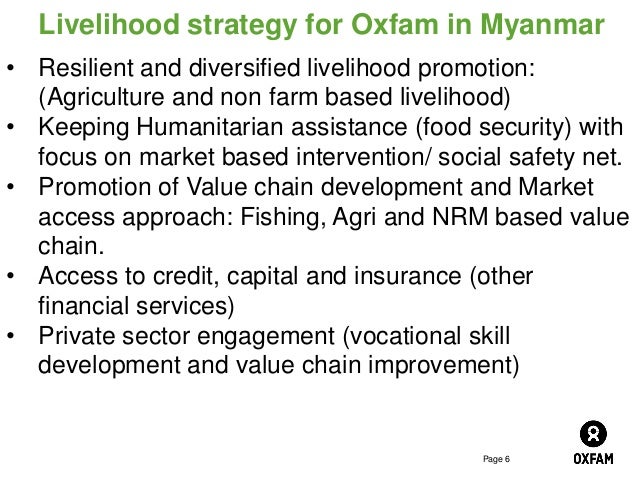 Livelihood strategy for Oxfam in Myanmar

• Resilient and diversified livelihood promotion: (Agriculture and non farm based livelihood)
• Keeping Humanitarian assistance (food security) with focus on market based intervention/ social safety net.
• Promotion of Value chain development and Market access approach: Fishing, Agri and NRM based value chain.
• Access to credit, capital and insurance (other financial services)
• Private sector engagement (vocational skill development and value chain improvement)

Page 6

OXFAM